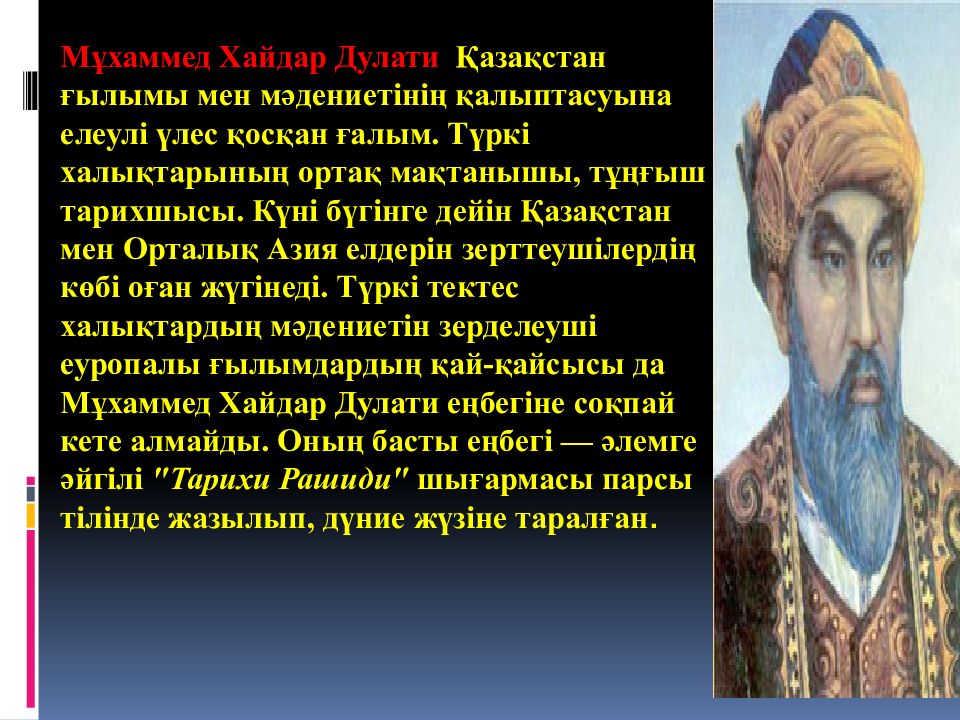 Мұхаммед Хайдар Дулати Қазақстан ғылымы мен мәдениетінің қалыптасуына елеулі үлес қосқан ғалым. Түркі халықтарының ортақ мақтанышы, тұңғыш тарихшысы. Күні бүгінге дейін Қазақстан мен Орталық Азия елдерін зерттеушілердің көбі оған жүгінеді. Түркі тектес халықтардың мәдениетін зерделеуші еуропалы ғылымдардың қай-қайсысы да Мұхаммед Хайдар Дулати еңбегіне соқпай кете алмайды. Оның басты еңбегі — әлемге әйгілі "Тарихи Рашиди" шығармасы парсы тілінде жазылып, дүние жүзіне таралған.